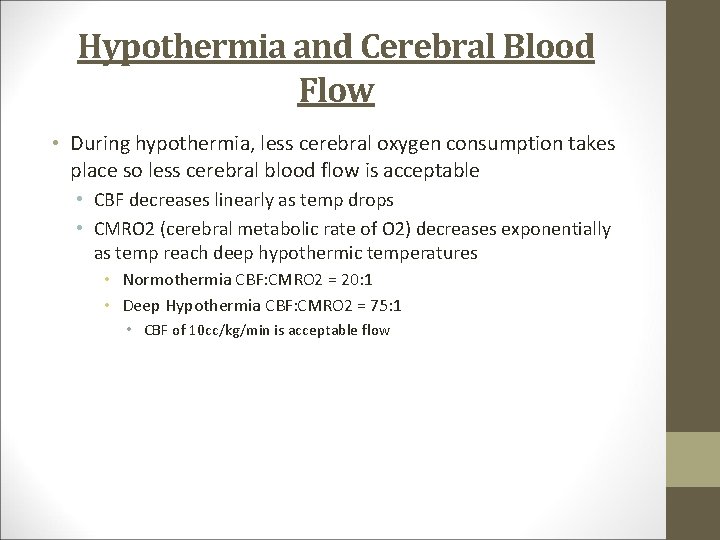 Hypothermia and Cerebral Blood Flow

• During hypothermia, less cerebral oxygen consumption takes place so less cerebral blood flow is acceptable
  • CBF decreases linearly as temp drops
  • CMRO2 (cerebral metabolic rate of O2) decreases exponentially as temp reach deep hypothermic temperatures
    • Normothermia CBF:CMRO2 = 20:1
    • Deep Hypothermia CBF:CMRO2 = 75:1
      • CBF of 10cc/kg/min is acceptable flow